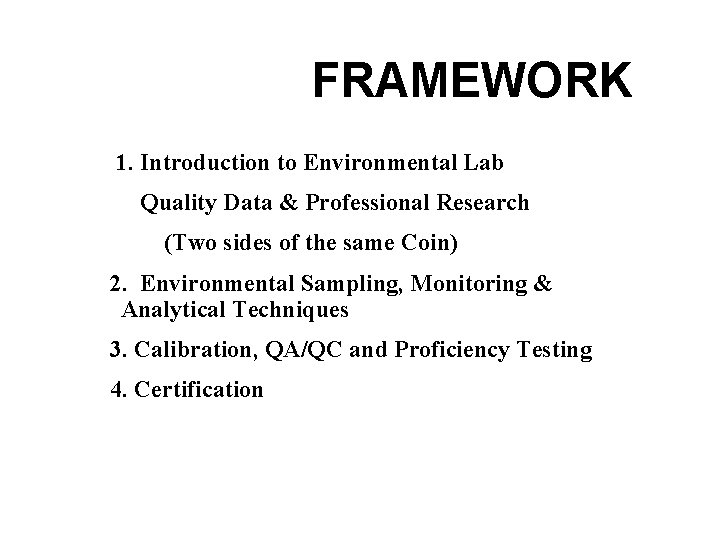 FRAMEWORK

1. Introduction to Environmental Lab

Quality Data & Professional Research

(Two sides of the same Coin)

2. Environmental Sampling, Monitoring & Analytical Techniques

3. Calibration, QA/QC and Proficiency Testing

4. Certification